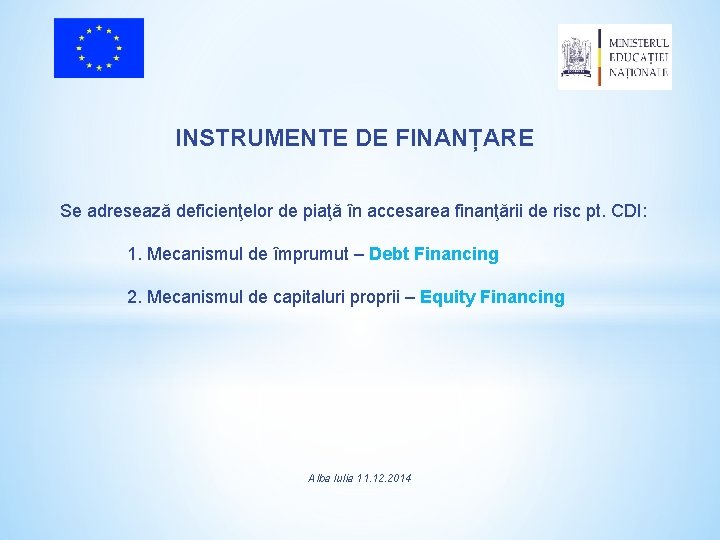 MINISTERUL EDUCAȚIEI NAȚIONALE

INSTRUMENTE DE FINANȚARE

Se adresează deficienţelor de piaţă în accesarea finanţării de risc pt. CDI:

1. Mecanismul de împrumut – Debt Financing

2. Mecanismul de capitaluri proprii – Equity Financing

Alba Iulia 11.12.2014